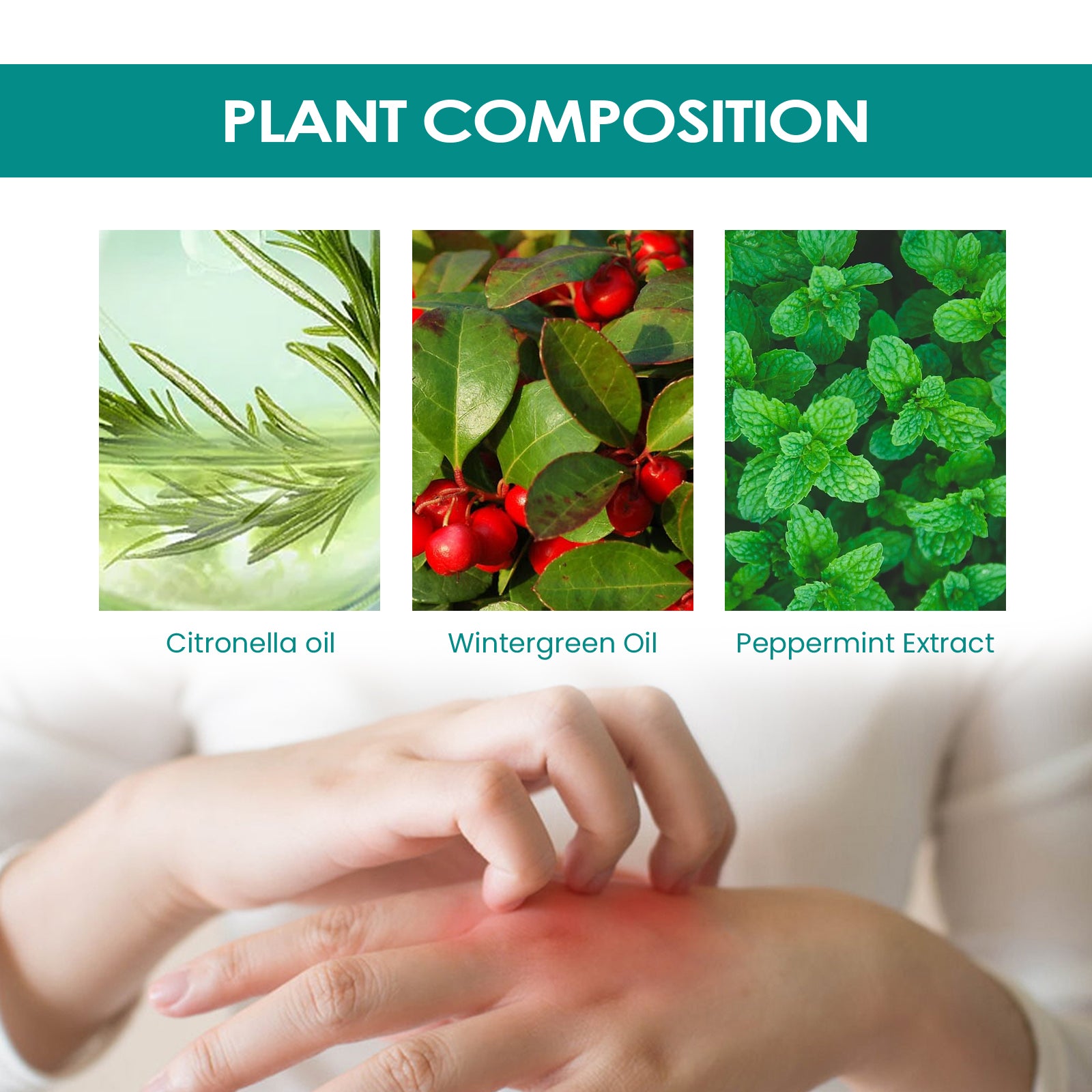 PLANT COMPOSITION

Citronella oil

Wintergreen Oil

Peppermint Extract